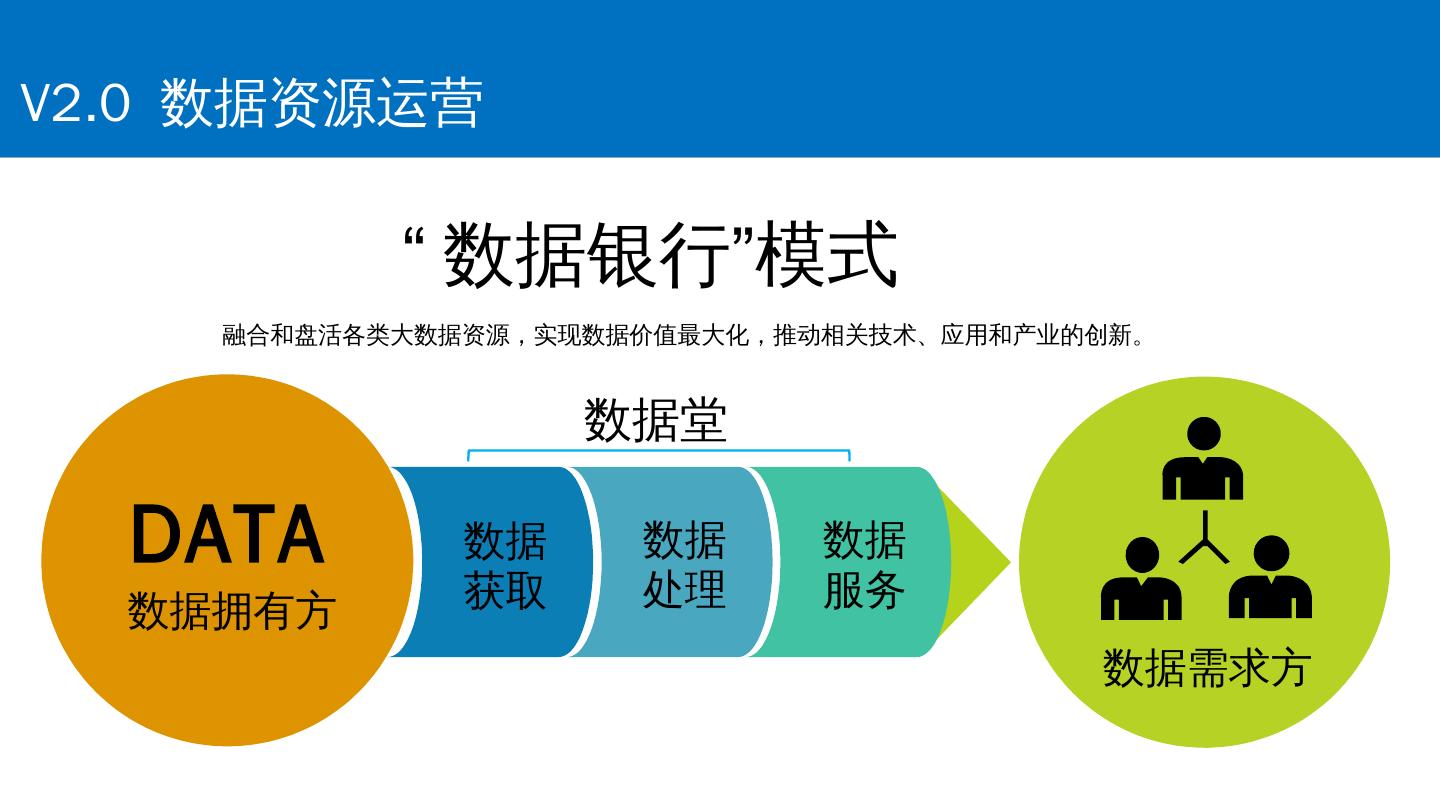 V2.0 数据资源运营

“数据银行”模式

融合和盘活各类大数据资源，实现数据价值最大化，推动相关技术、应用和产业的创新。

数据堂

DATA
数据拥有方

数据获取

数据处理

数据服务

数据需求方